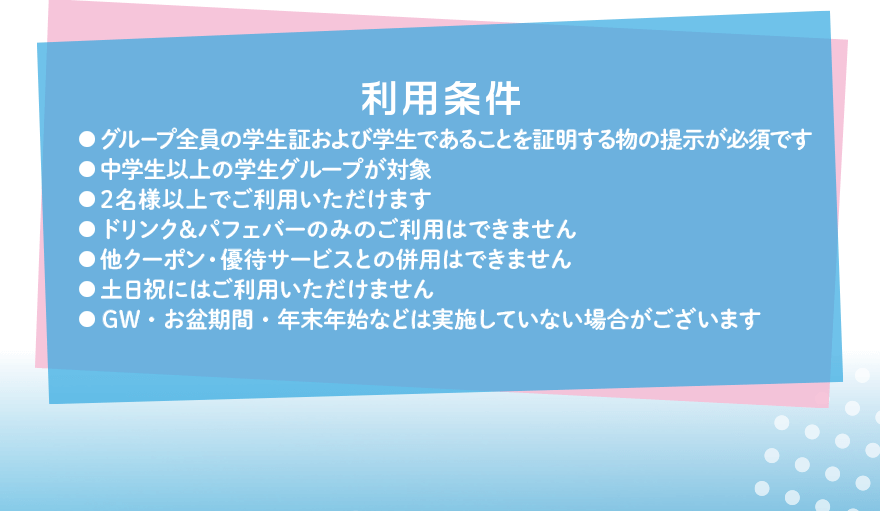 利用条件

● グループ全員の学生証および学生であることを証明する物の提示が必須です
● 中学生以上の学生グループが対象
● 2名様以上でご利用いただけます
● ドリンク＆パフェバーのみのご利用はできません
● 他クーポン・優待サービスとの併用はできません
● 土日祝にはご利用いただけません
● GW・お盆期間・年末年始などは実施していない場合がございます